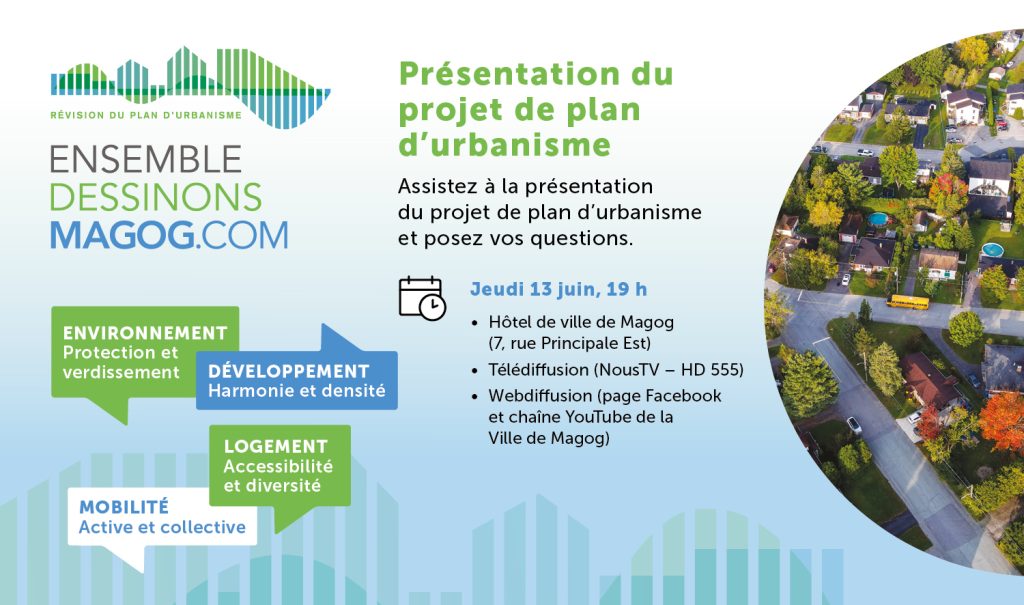 RÉVISION DU PLAN D'URBANISME

ENSEMBLE
DESSINONS
MAGOG.COM

ENVIRONNEMENT
Protection et verdissement

DÉVELOPPEMENT
Harmonie et densité

LOGEMENT
Accessibilité et diversité

MOBILITÉ
Active et collective

Présentation du projet de plan d'urbanisme

Assistez à la présentation du projet de plan d'urbanisme et posez vos questions.

Jeudi 13 juin, 19 h

• Hôtel de ville de Magog (7, rue Principale Est)
• Télédiffusion (NousTV – HD 555)
• Webdiffusion (page Facebook et chaîne YouTube de la Ville de Magog)